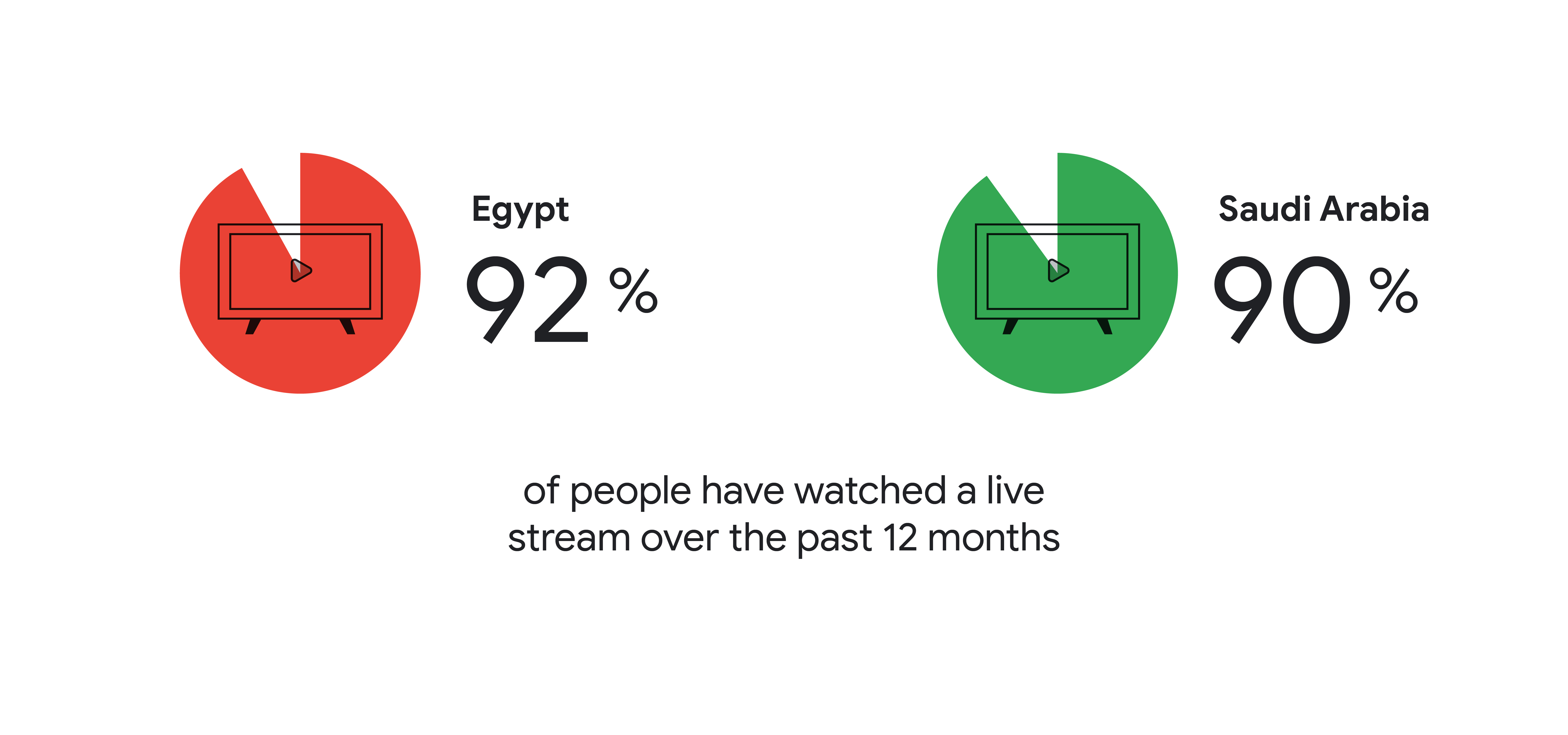 Egypt
92 %

Saudi Arabia
90 %

of people have watched a live stream over the past 12 months